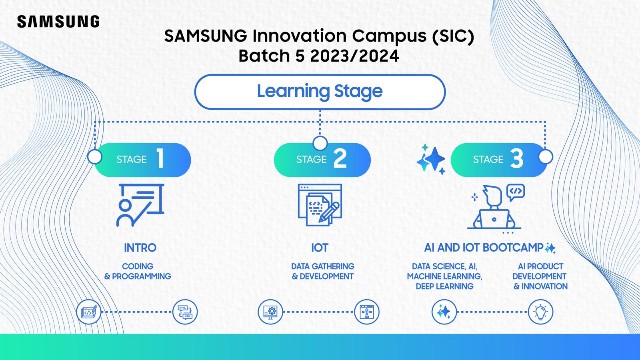 SAMSUNG

SAMSUNG Innovation Campus (SIC)
Batch 5 2023/2024

Learning Stage

STAGE 1

INTRO

CODING & PROGRAMMING

STAGE 2

IOT

DATA GATHERING & DEVELOPMENT

STAGE 3

AI AND IOT BOOTCAMP

DATA SCIENCE, AI, MACHINE LEARNING, DEEP LEARNING

AI PRODUCT DEVELOPMENT & INNOVATION